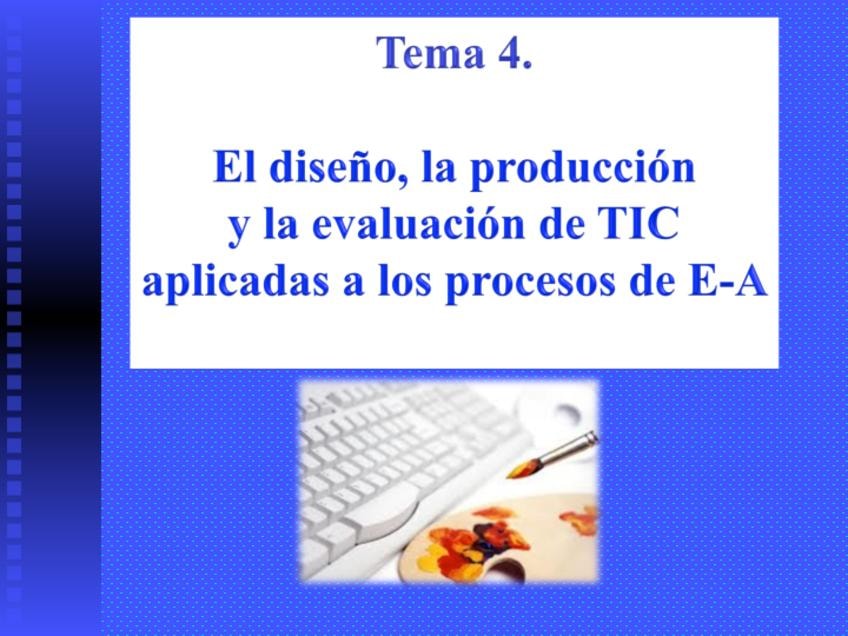 Tema 4.

El diseño, la producción
y la evaluación de TIC
aplicadas a los procesos de E-A